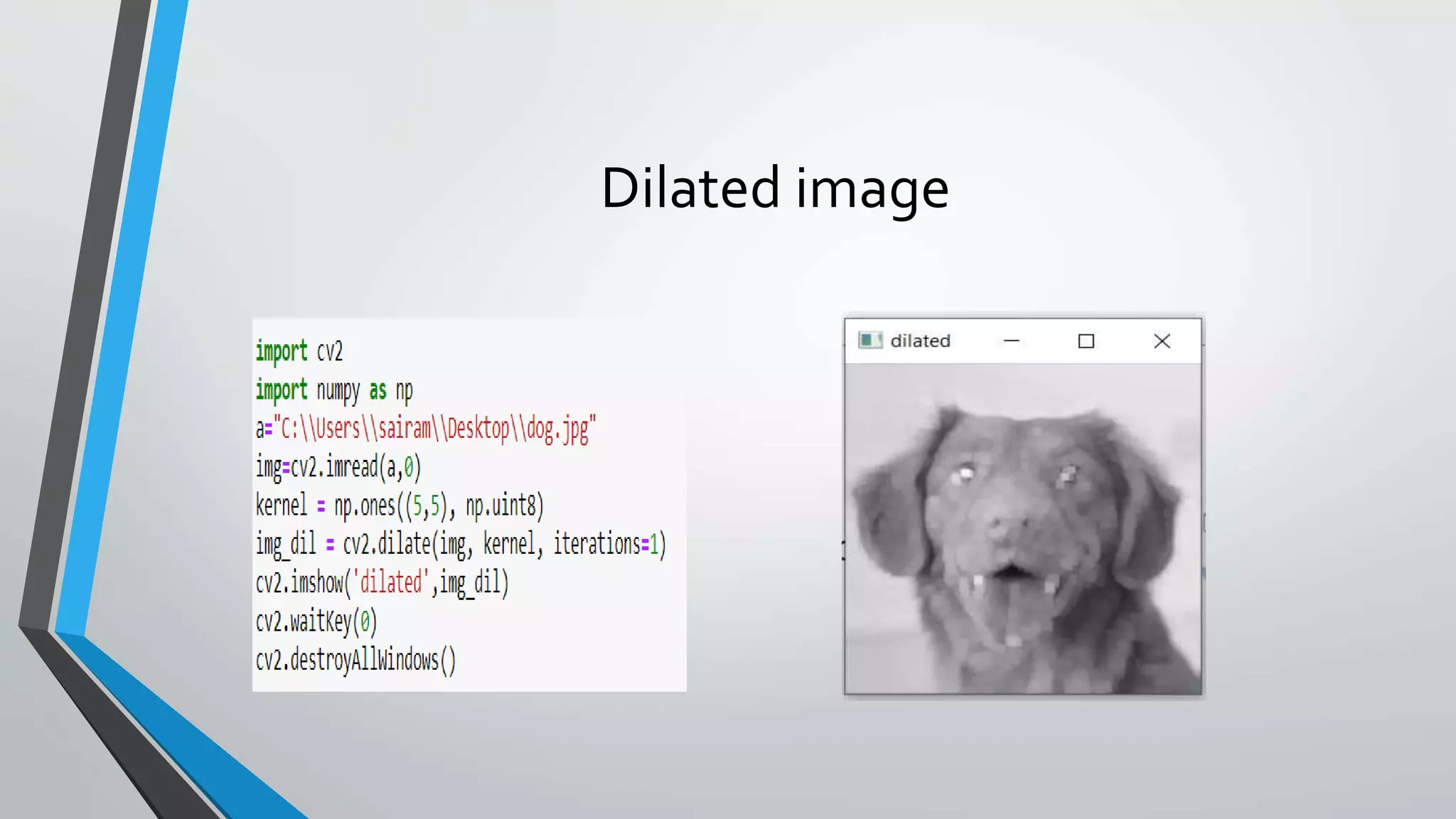 Dilated image

import cv2
import numpy as np
a="C:\\Users\\sairam\\Desktop\\dog.jpg"
img=cv2.imread(a,0)
kernel = np.ones((5,5), np.uint8)
img_dil = cv2.dilate(img, kernel, iterations=1)
cv2.imshow('dilated',img_dil)
cv2.waitKey(0)
cv2.destroyAllWindows()

dilated